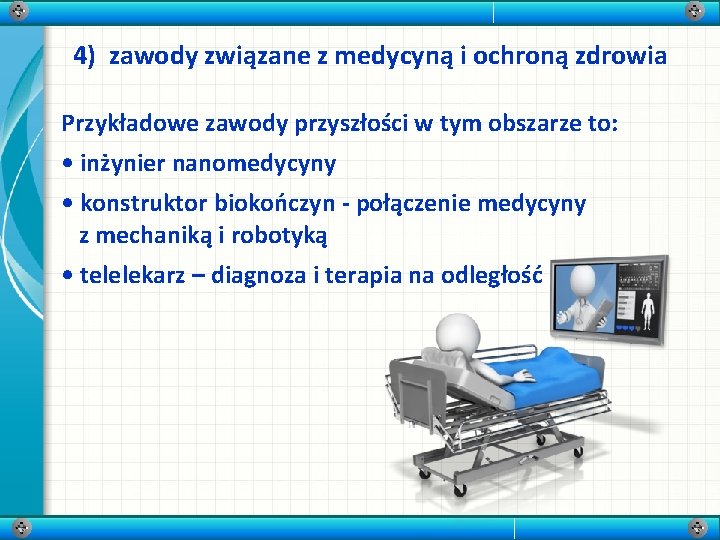 4) zawody związane z medycyną i ochroną zdrowia

Przykładowe zawody przyszłości w tym obszarze to:

• inżynier nanomedycyny

• konstruktor biokończyn - połączenie medycyny z mechaniką i robotyką

• telelekarz – diagnoza i terapia na odległość